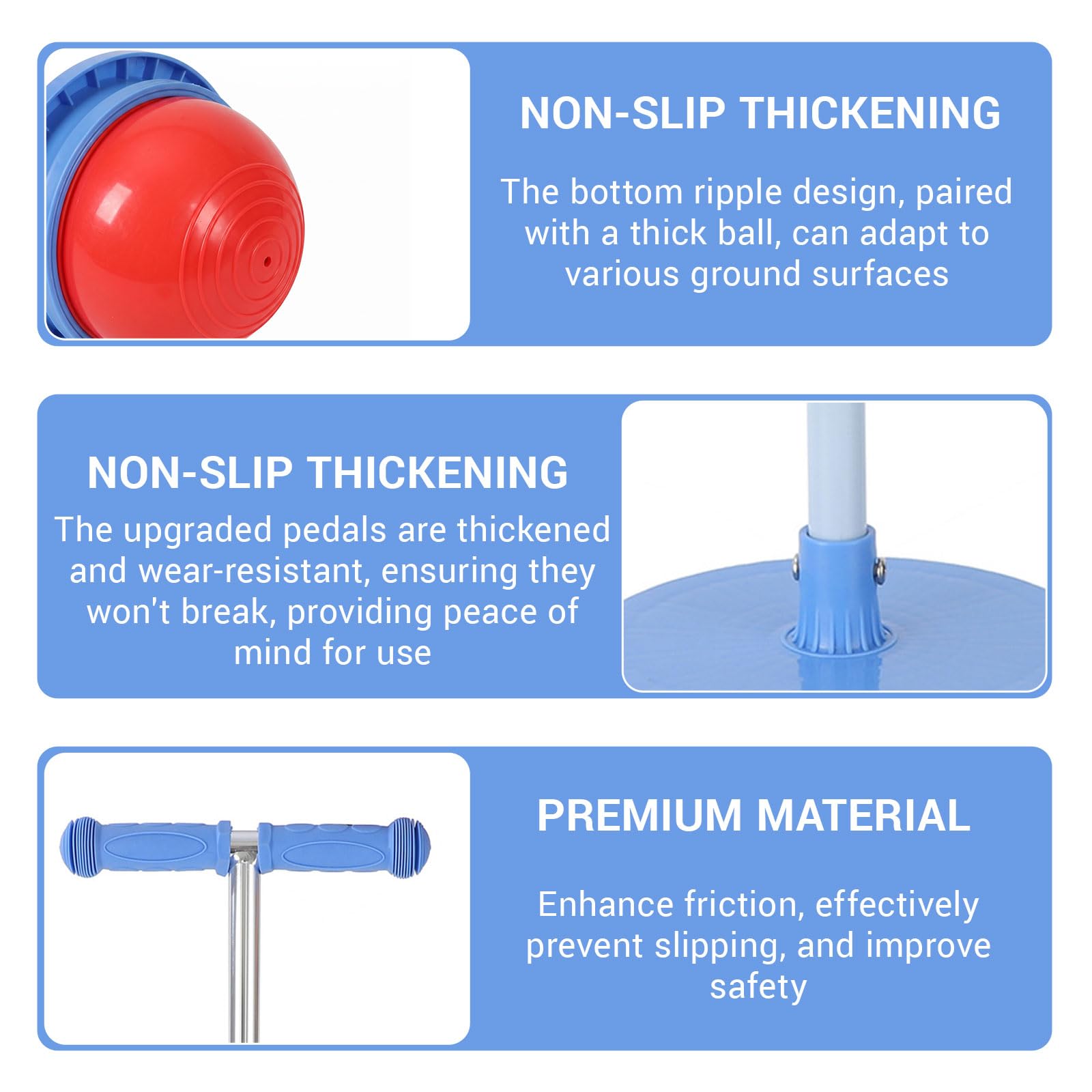 NON-SLIP THICKENING

The bottom ripple design, paired with a thick ball, can adapt to various ground surfaces

NON-SLIP THICKENING

The upgraded pedals are thickened and wear-resistant, ensuring they won't break, providing peace of mind for use

PREMIUM MATERIAL

Enhance friction, effectively prevent slipping, and improve safety